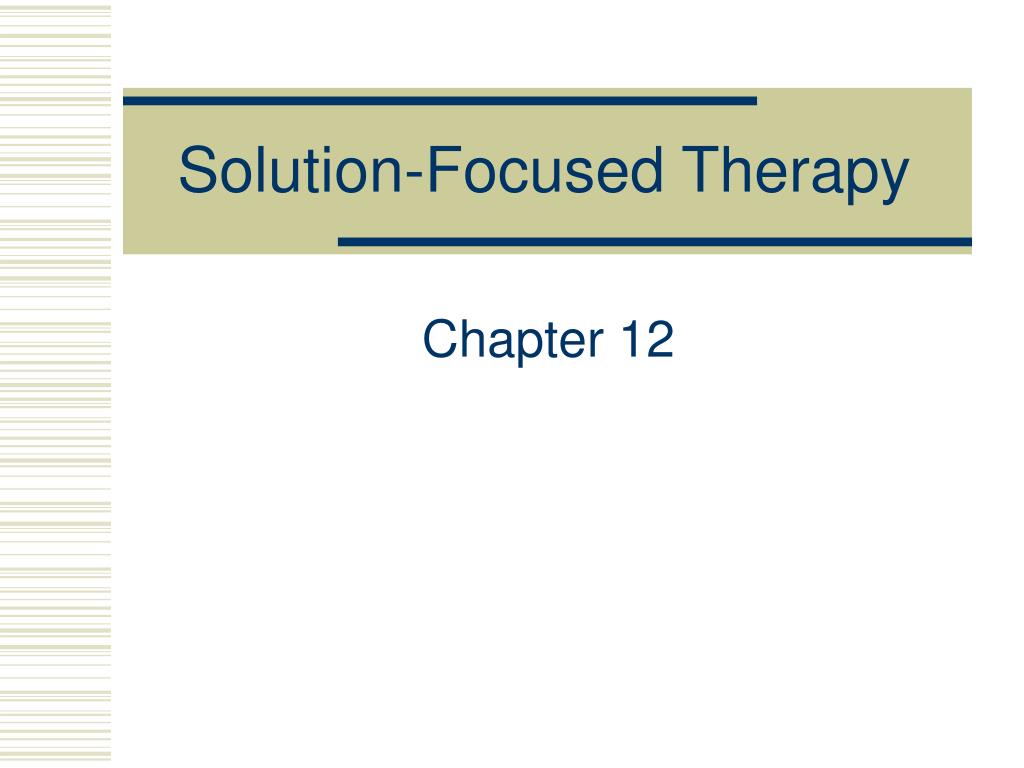 Solution-Focused Therapy

Chapter 12